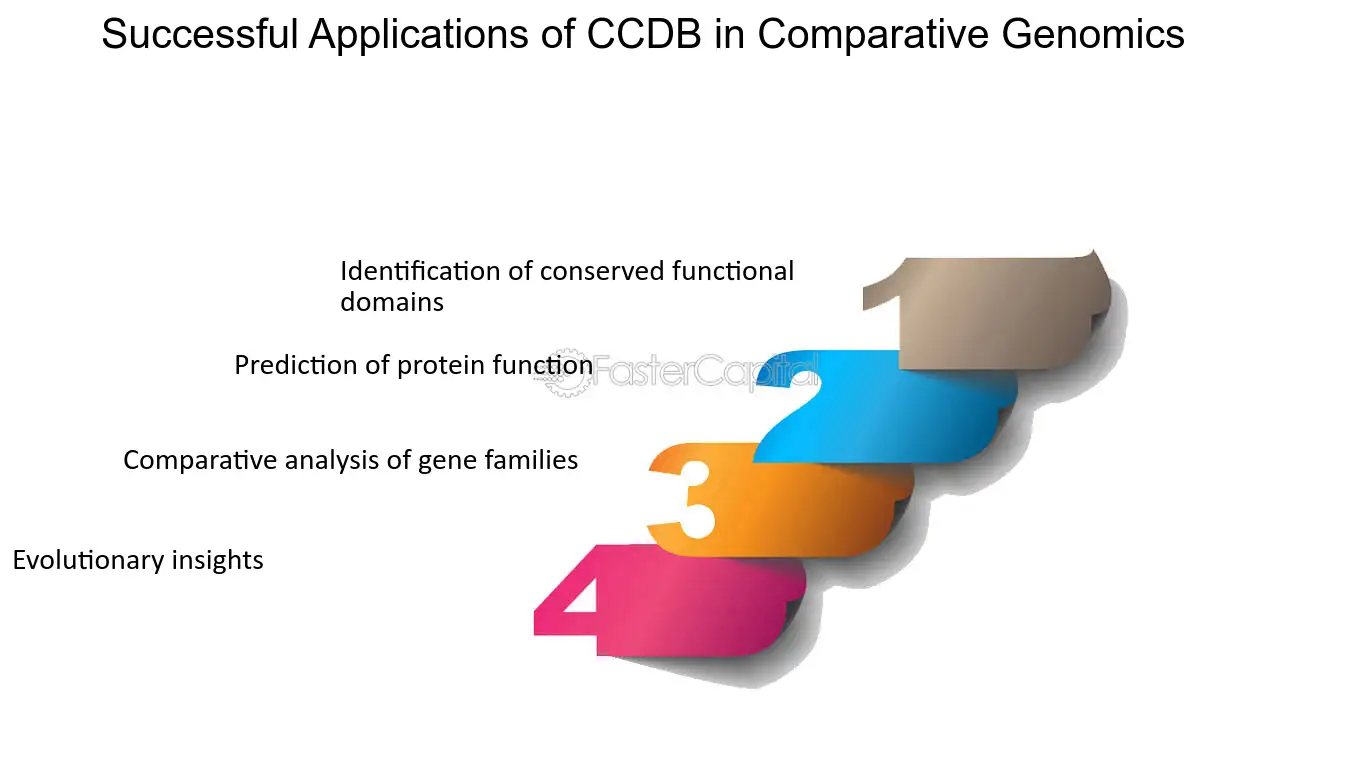 Successful Applications of CCDB in Comparative Genomics

Identification of conserved functional domains

1

Prediction of protein function

FasterCapital

2

Comparative analysis of gene families

3

Evolutionary insights

4